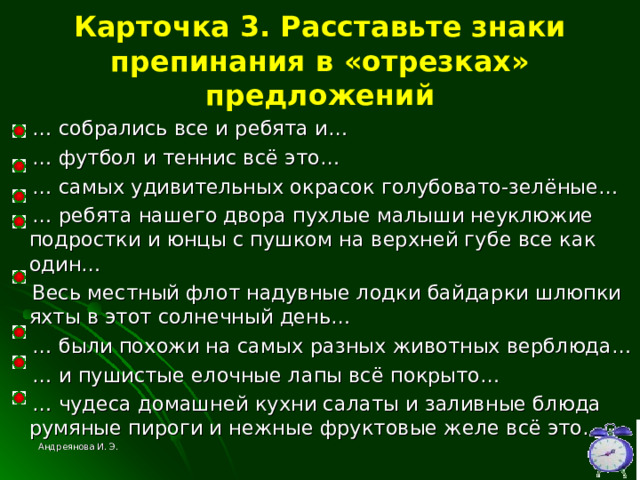 Карточка 3. Расставьте знаки препинания в «отрезках» предложений

… собрались все и ребята и…

… футбол и теннис всё это…

… самых удивительных окрасок голубовато-зелёные…

… ребята нашего двора пухлые малыши неуклюжие подростки и юнцы с пушком на верхней губе все как один…

Весь местный флот надувные лодки байдарки шлюпки яхты в этот солнечный день…

… были похожи на самых разных животных верблюда…

… и пушистые елочные лапы всё покрыто…

… чудеса домашней кухни салаты и заливные блюда румяные пироги и нежные фруктовые желе всё это…

Андреянова И. Э.